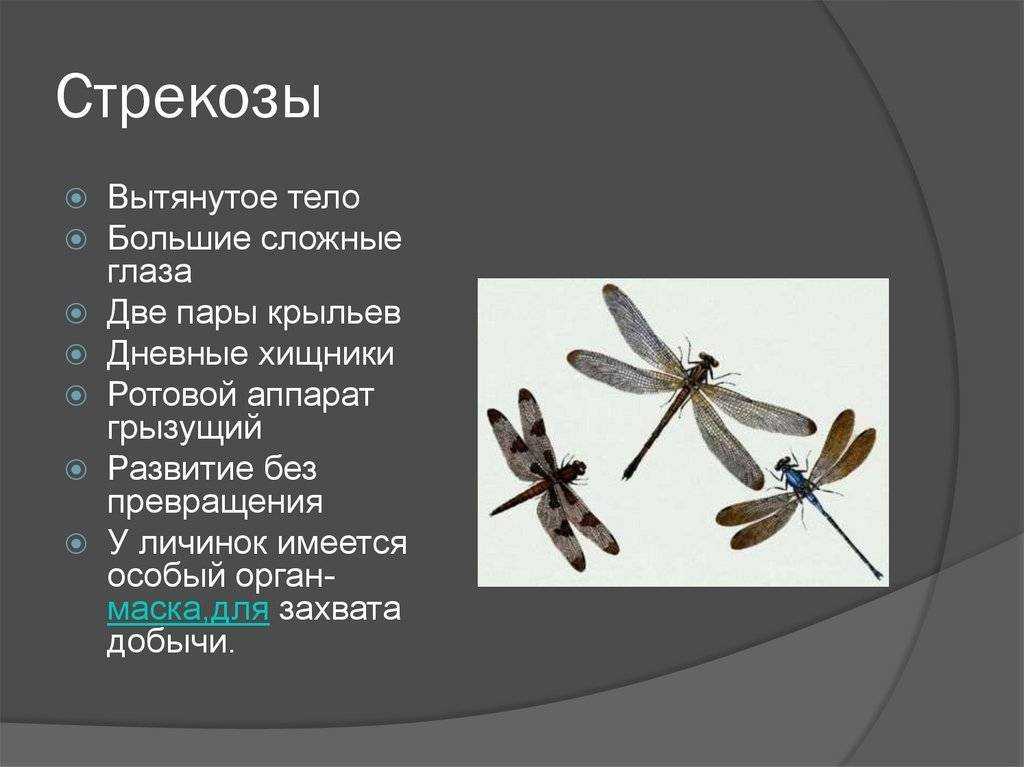 Стрекозы

Вытянутое тело
Большие сложные глаза
Две пары крыльев
Дневные хищники
Ротовой аппарат грызущий
Развитие без превращения
У личинок имеется особый орган-маска,для захвата добычи.